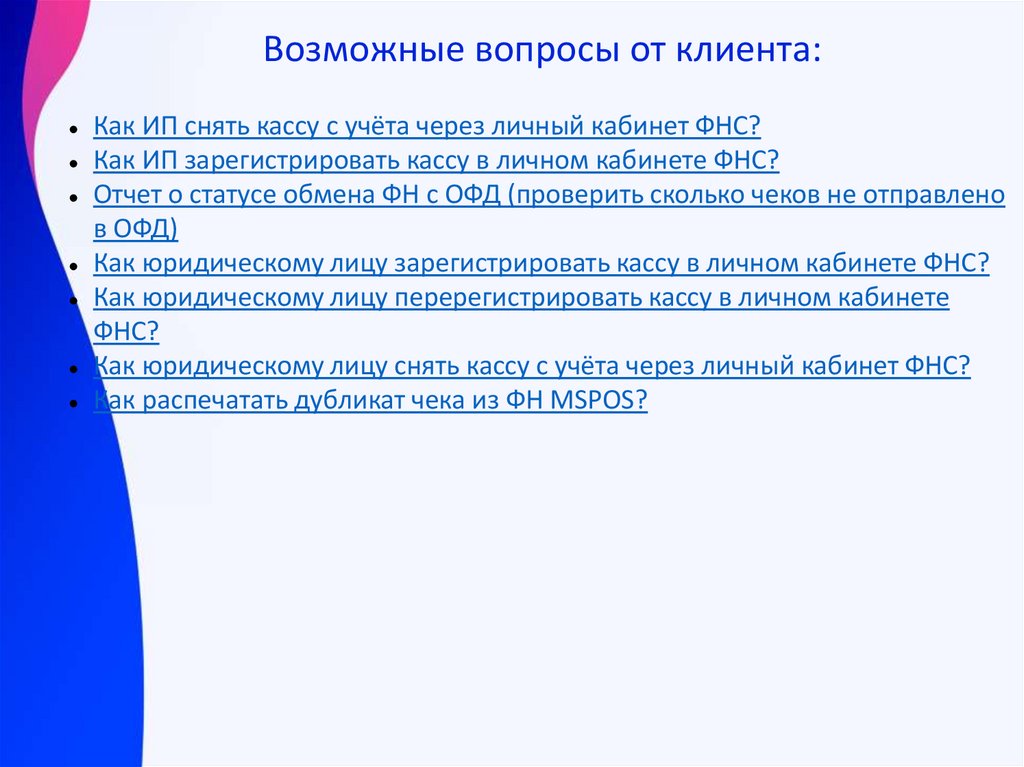 Возможные вопросы от клиента:

- Как ИП снять кассу с учёта через личный кабинет ФНС?
- Как ИП зарегистрировать кассу в личном кабинете ФНС?
- Отчет о статусе обмена ФН с ОФД (проверить сколько чеков не отправлено в ОФД)
- Как юридическому лицу зарегистрировать кассу в личном кабинете ФНС?
- Как юридическому лицу перерегистрировать кассу в личном кабинете ФНС?
- Как юридическому лицу снять кассу с учёта через личный кабинет ФНС?
- Как распечатать дубликат чека из ФН MSPOS?